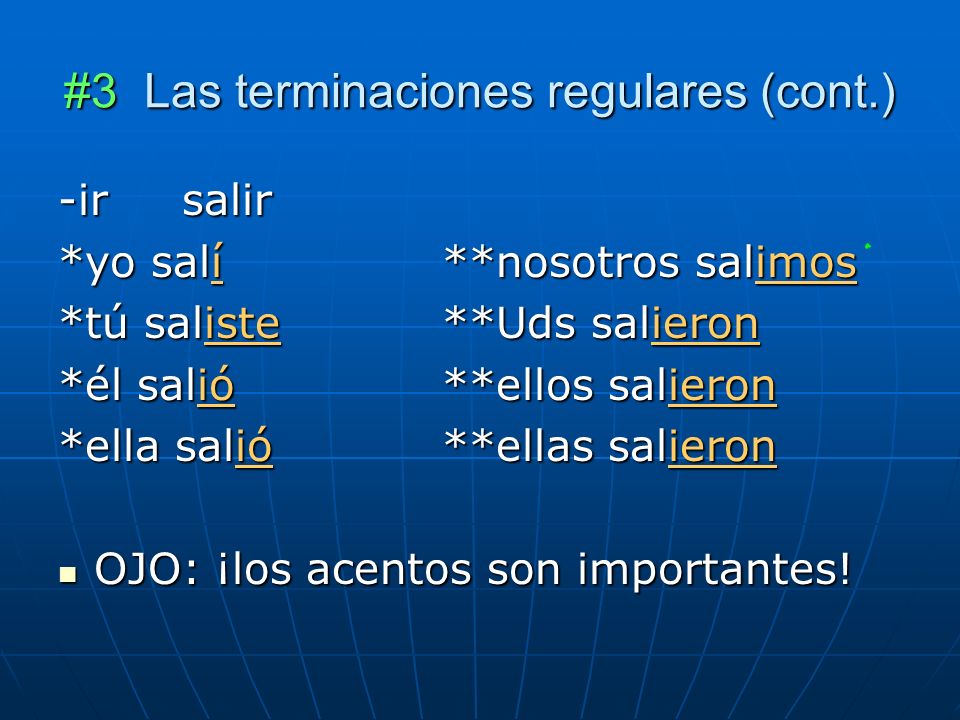 #3 Las terminaciones regulares (cont.)

-ir salir

*yo salí

*tú saliste

*él salió

*ella salió

**nosotros salimos

**Uds salieron

**ellos salieron

**ellas salieron

OJO: ¡los acentos son importantes!